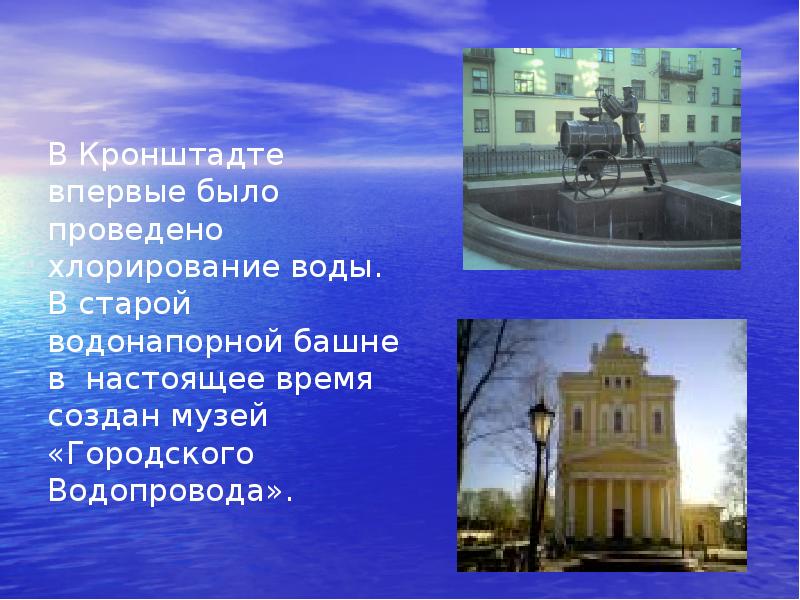 В Кронштадте впервые было проведено хлорирование воды. В старой водонапорной башне в  настоящее время создан музей «Городского Водопровода».